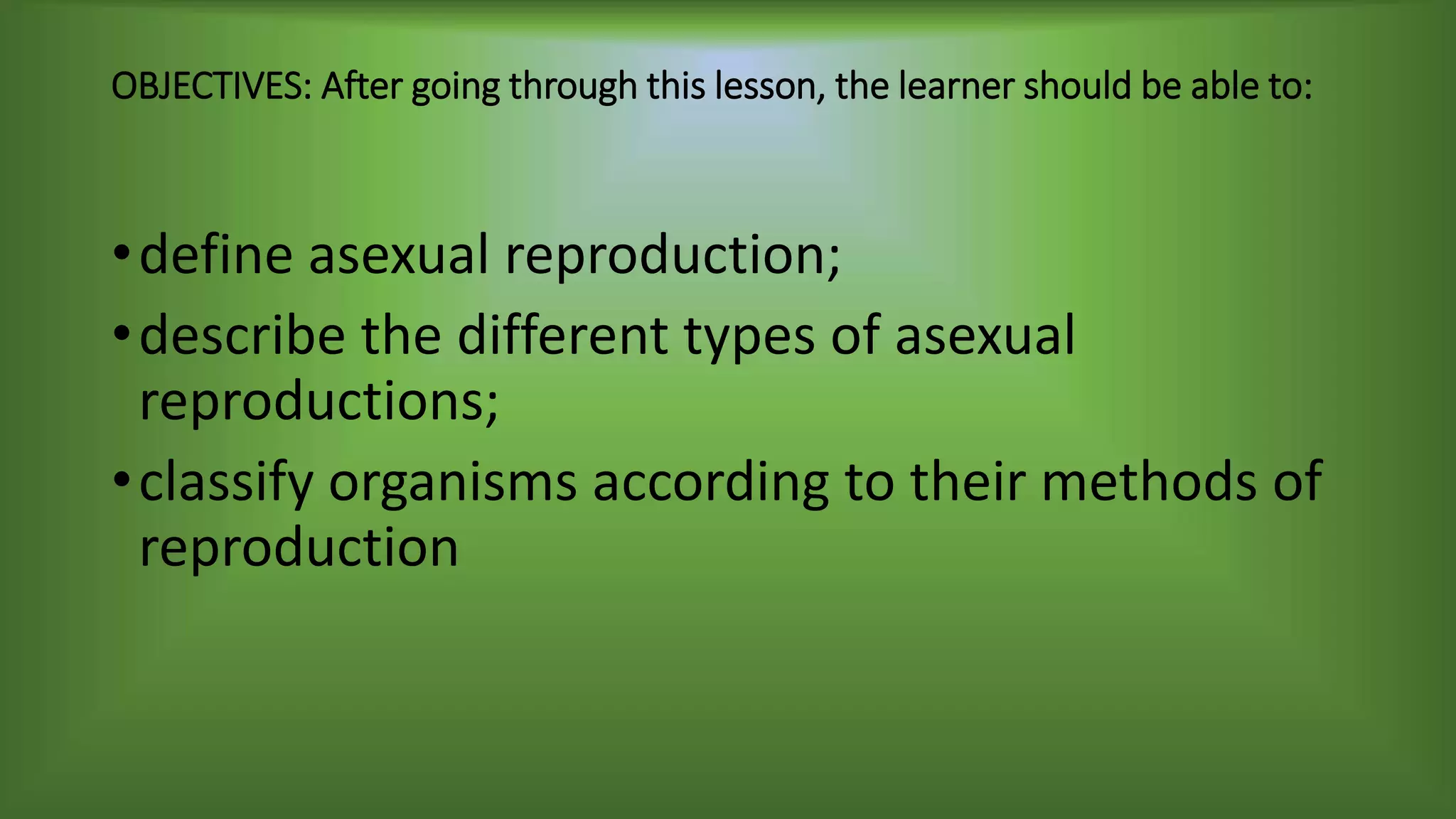 OBJECTIVES: After going through this lesson, the learner should be able to:

• define asexual reproduction;
• describe the different types of asexual reproductions;
• classify organisms according to their methods of reproduction